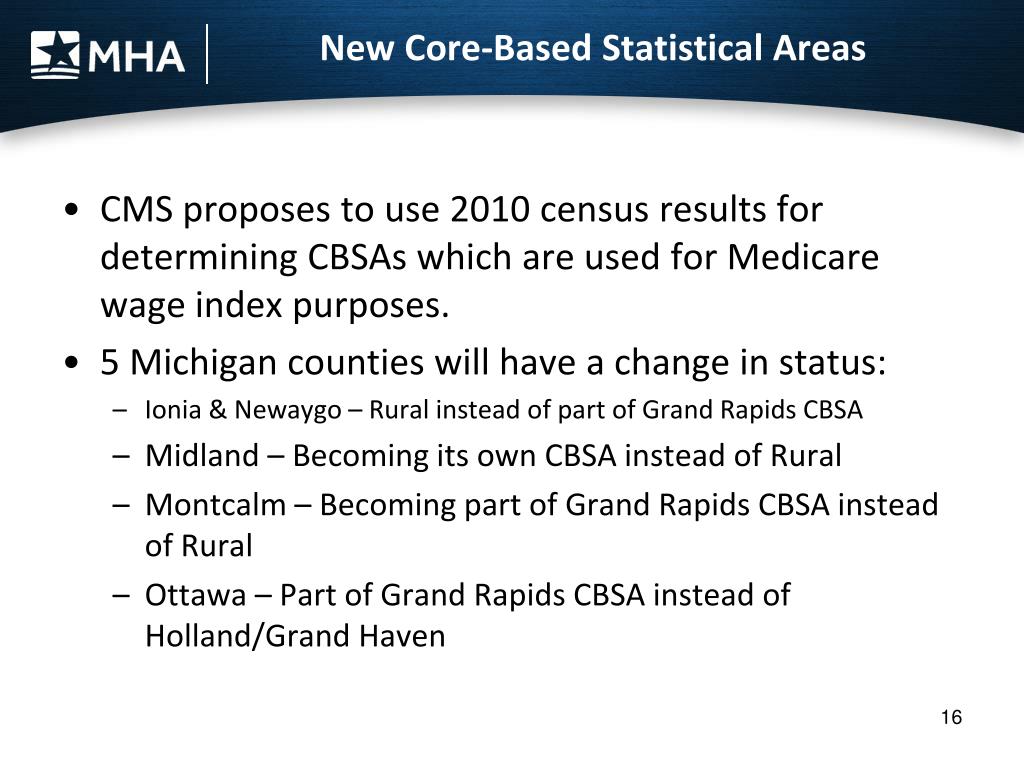 MHA

New Core-Based Statistical Areas

• CMS proposes to use 2010 census results for determining CBSAs which are used for Medicare wage index purposes.

• 5 Michigan counties will have a change in status:

– Ionia & Newaygo – Rural instead of part of Grand Rapids CBSA

– Midland – Becoming its own CBSA instead of Rural

– Montcalm – Becoming part of Grand Rapids CBSA instead of Rural

– Ottawa – Part of Grand Rapids CBSA instead of Holland/Grand Haven

16